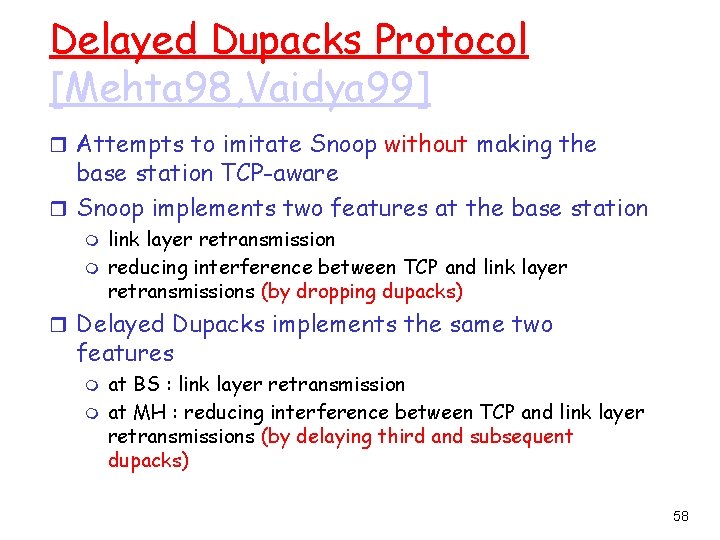 Delayed Dupacks Protocol [Mehta98,Vaidya99]

Attempts to imitate Snoop without making the base station TCP-aware

Snoop implements two features at the base station

link layer retransmission

reducing interference between TCP and link layer retransmissions (by dropping dupacks)

Delayed Dupacks implements the same two features

at BS : link layer retransmission

at MH : reducing interference between TCP and link layer retransmissions (by delaying third and subsequent dupacks)

58